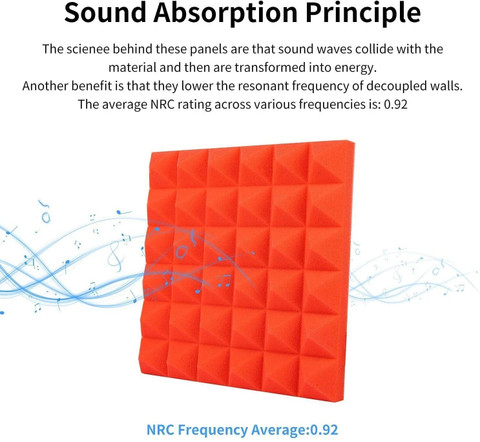 Sound Absorption Principle

The scienee behind these panels are that sound waves collide with the material and then are transformed into energy.
Another benefit is that they lower the resonant frequency of decoupled walls.
The average NRC rating across various frequencies is: 0.92

NRC Frequency Average:0.92